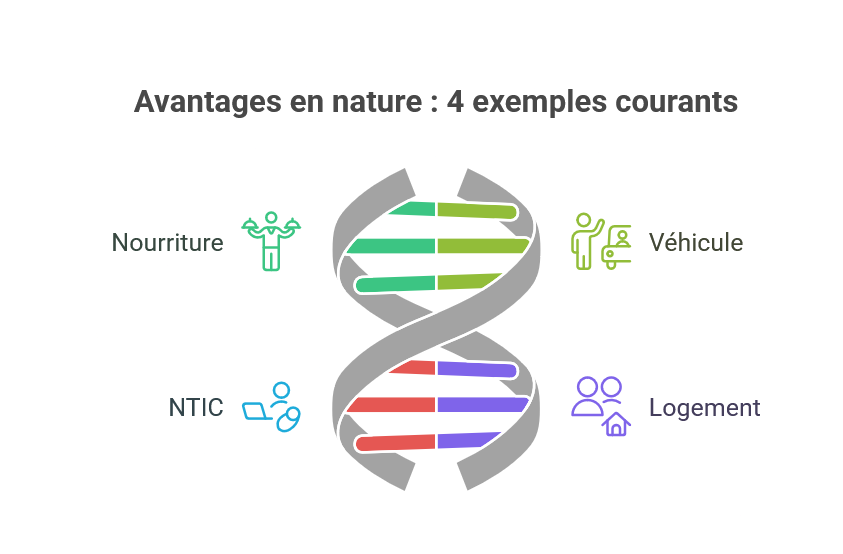 Avantages en nature : 4 exemples courants

Nourriture

Véhicule

NTIC

Logement